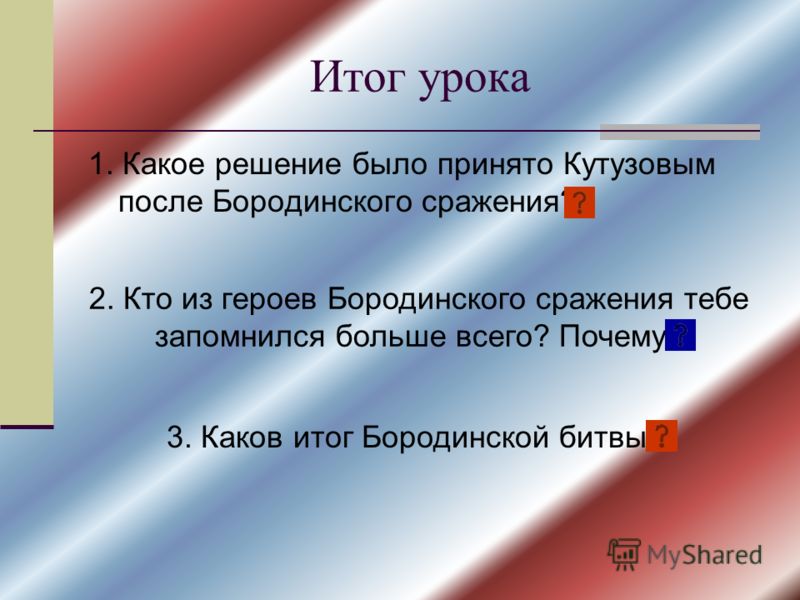 Итог урока

1. Какое решение было принято Кутузовым после Бородинского сражения?

2. Кто из героев Бородинского сражения тебе запомнился больше всего? Почему?

3. Каков итог Бородинской битвы?

MyShared